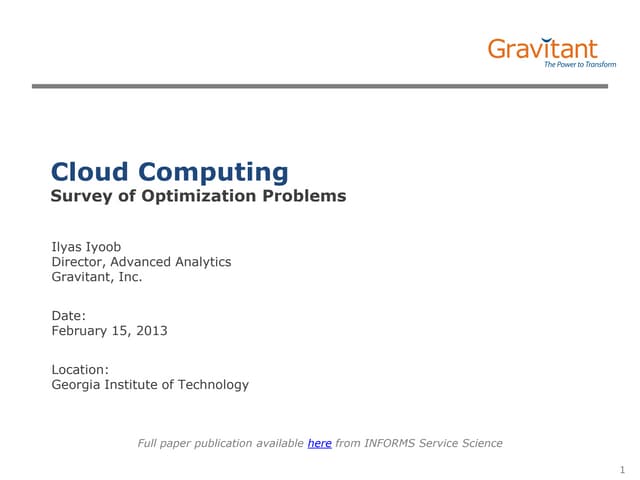 Gravitant
The Power to Transform

Cloud Computing
Survey of Optimization Problems

Ilyas Iyoob
Director, Advanced Analytics
Gravitant, Inc.

Date:
February 15, 2013

Location:
Georgia Institute of Technology

Full paper publication available here from INFORMS Service Science

1